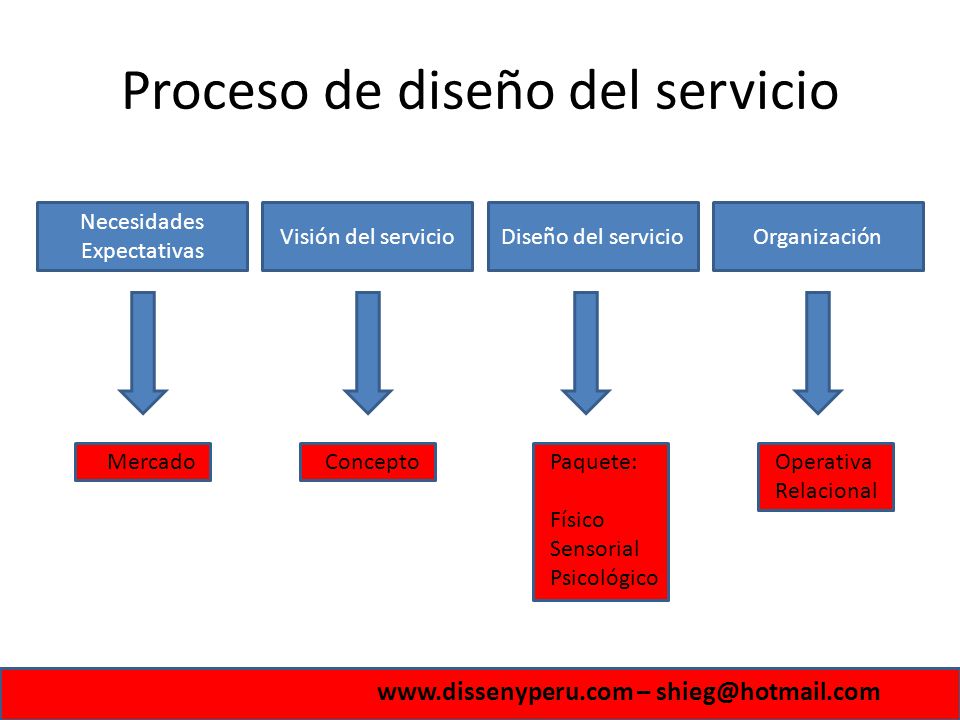 Proceso de diseño del servicio

Necesidades
Expectativas

Visión del servicio

Diseño del servicio

Organización

Mercado

Concepto

Paquete:

Físico
Sensorial
Psicológico

Operativa
Relacional

www.dissenyperu.com – shieg@hotmail.com